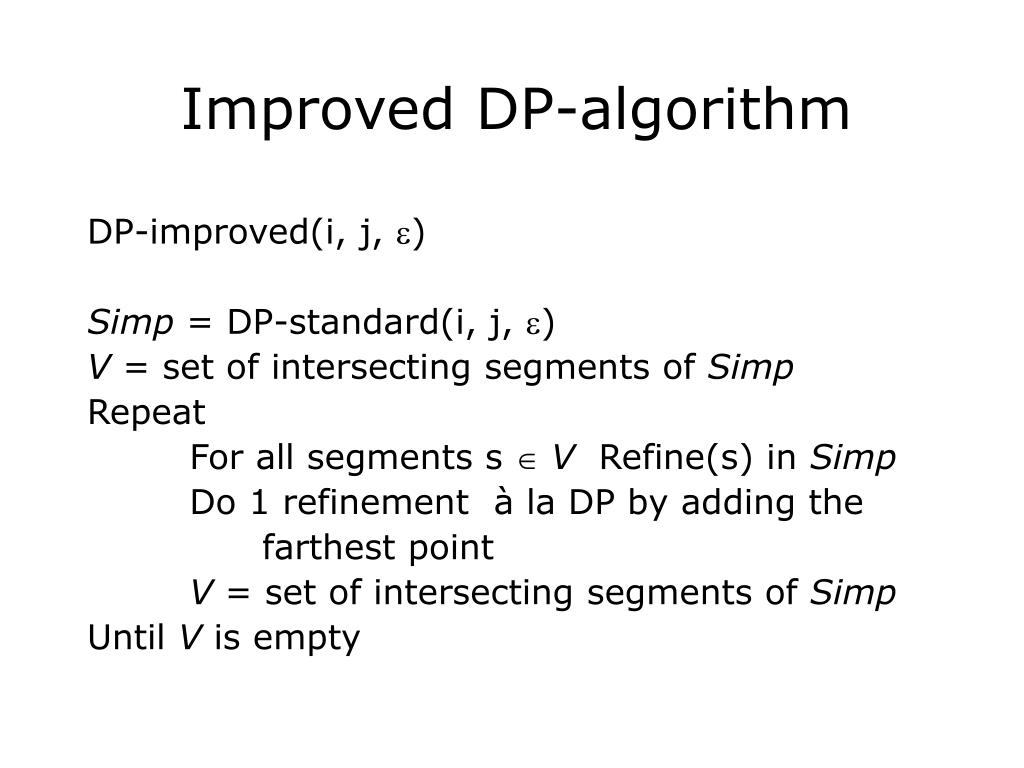 Improved DP-algorithm

DP-improved(i, j, $\varepsilon$)

Simp = DP-standard(i, j, $\varepsilon$)
V = set of intersecting segments of Simp
Repeat
For all segments s $\in$ V Refine(s) in Simp
Do 1 refinement à la DP by adding the farthest point
V = set of intersecting segments of Simp
Until V is empty